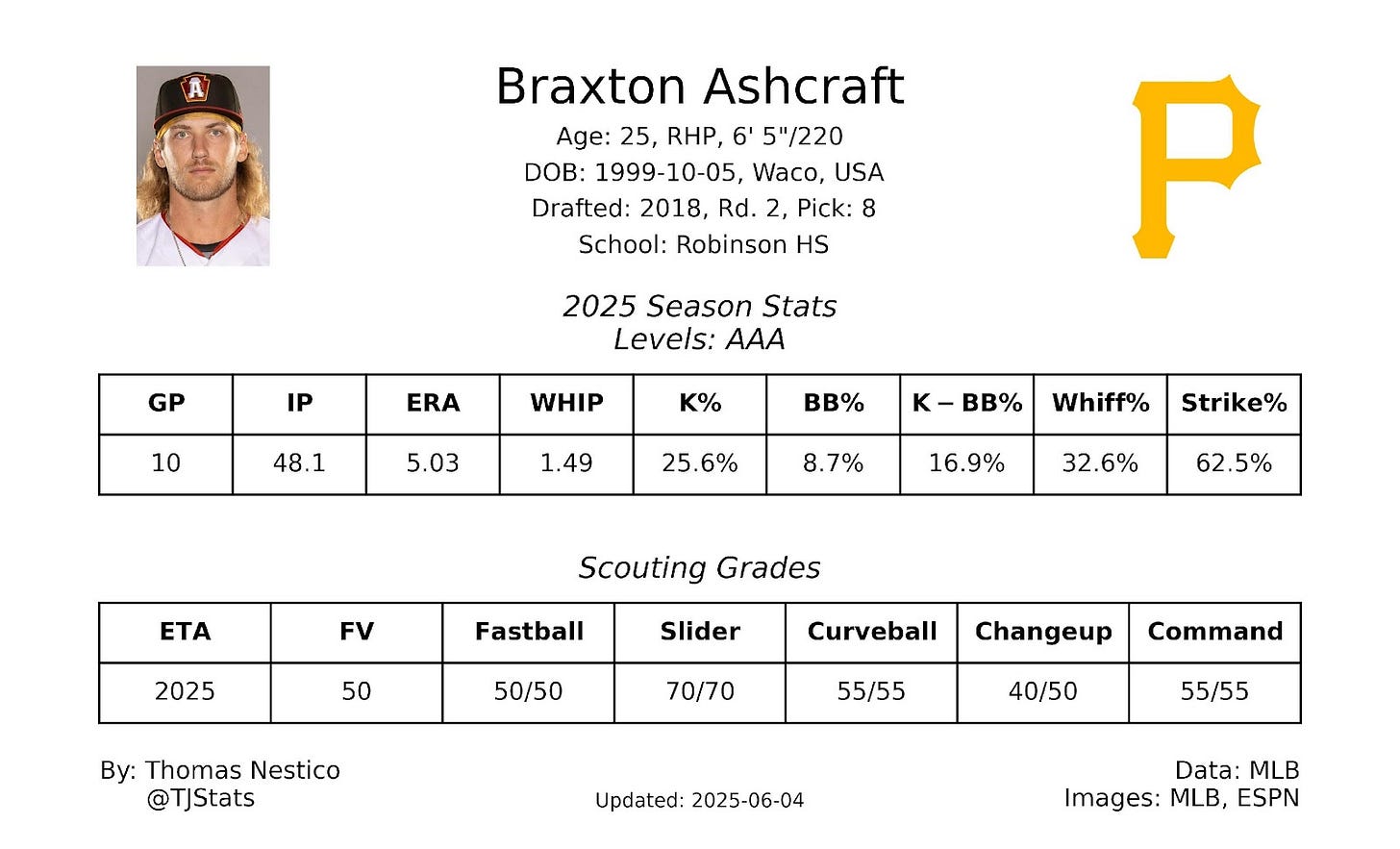 A

Braxton Ashcraft
Age: 25, RHP, 6' 5"/220
DOB: 1999-10-05, Waco, USA
Drafted: 2018, Rd. 2, Pick: 8
School: Robinson HS

P

2025 Season Stats
Levels: AAA

| GP | IP | ERA | WHIP | K% | BB% | K – BB% | Whiff% | Strike% |
|---|---|---|---|---|---|---|---|---|
| 10 | 48.1 | 5.03 | 1.49 | 25.6% | 8.7% | 16.9% | 32.6% | 62.5% |

Scouting Grades

| ETA | FV | Fastball | Slider | Curveball | Changeup | Command |
|---|---|---|---|---|---|---|
| 2025 | 50 | 50/50 | 70/70 | 55/55 | 40/50 | 55/55 |

By: Thomas Nestico
@TJStats

Updated: 2025-06-04

Data: MLB
Images: MLB, ESPN